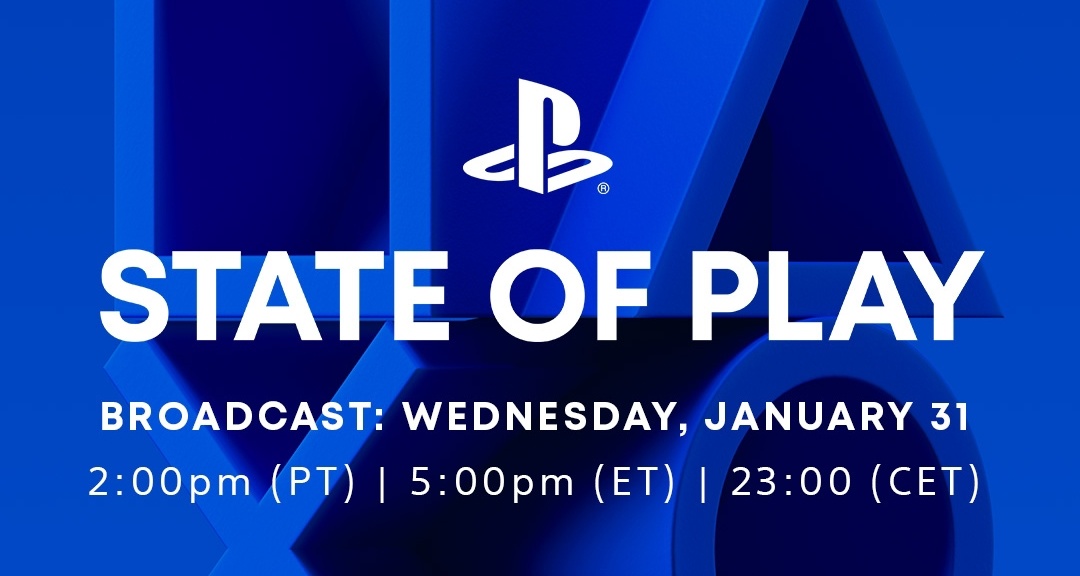 ®

STATE OF PLAY

BROADCAST: WEDNESDAY, JANUARY 31

2:00pm (PT) | 5:00pm (ET) | 23:00 (CET)